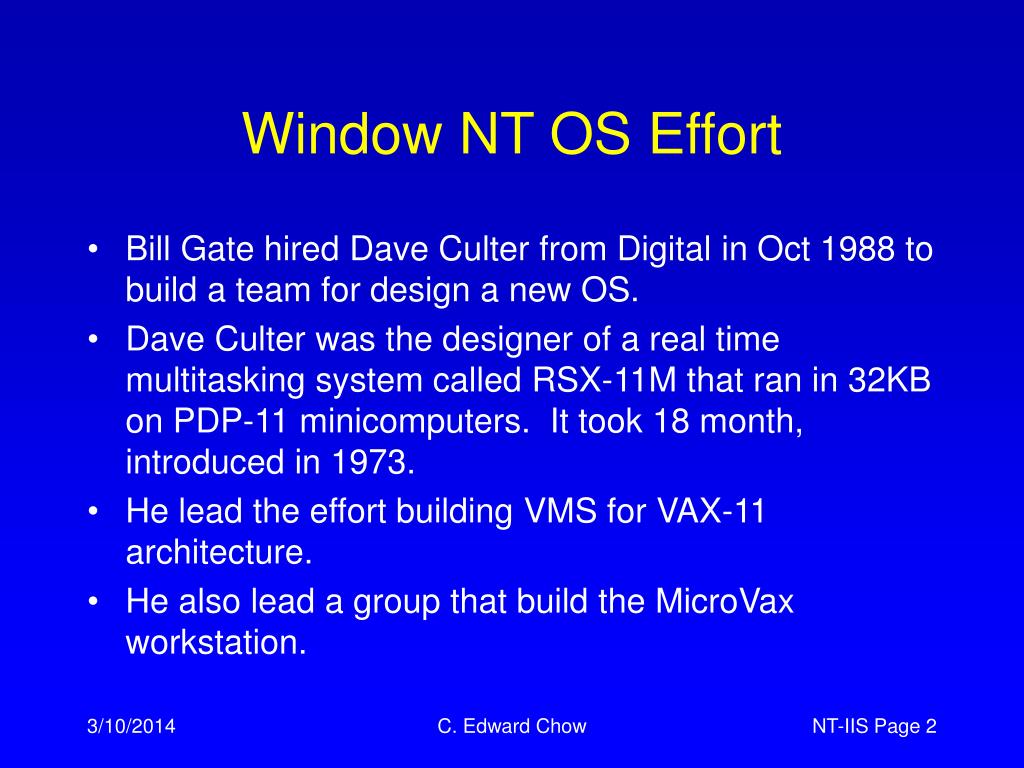 Window NT OS Effort

• Bill Gate hired Dave Culter from Digital in Oct 1988 to build a team for design a new OS.
• Dave Culter was the designer of a real time multitasking system called RSX-11M that ran in 32KB on PDP-11 minicomputers. It took 18 month, introduced in 1973.
• He lead the effort building VMS for VAX-11 architecture.
• He also lead a group that build the MicroVax workstation.

3/10/2014 C. Edward Chow NT-IIS Page 2